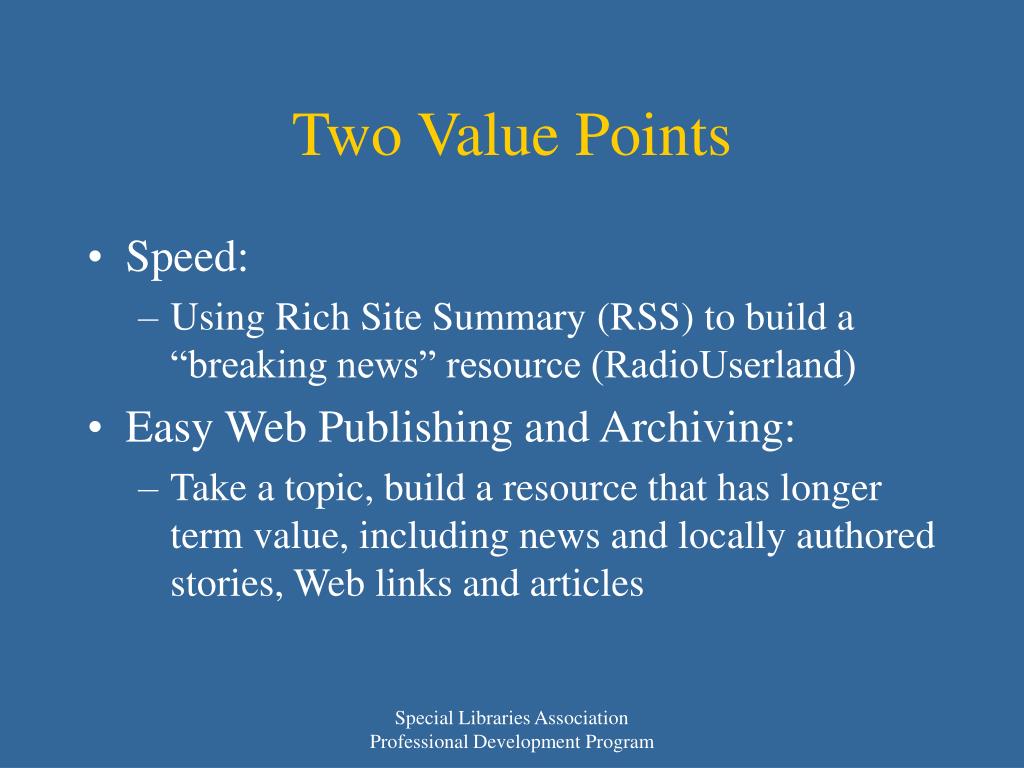 Two Value Points

• Speed:
– Using Rich Site Summary (RSS) to build a “breaking news” resource (RadioUserland)
• Easy Web Publishing and Archiving:
– Take a topic, build a resource that has longer term value, including news and locally authored stories, Web links and articles

Special Libraries Association
Professional Development Program